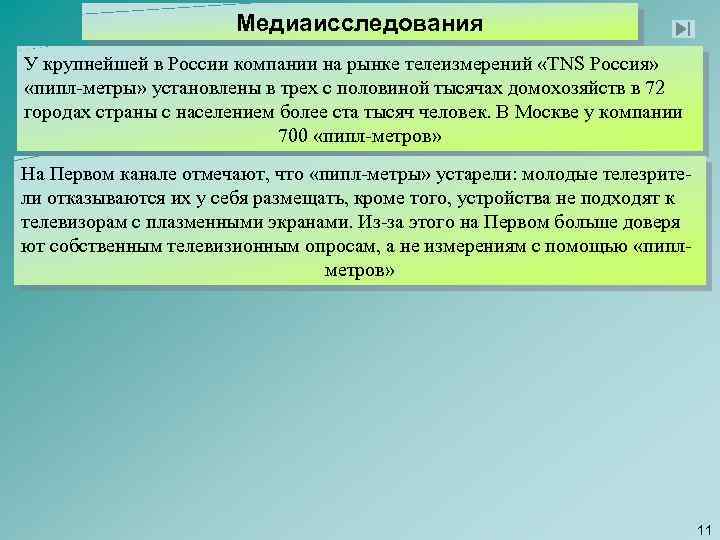 Медиаисследования

У крупнейшей в России компании на рынке телеизмерений «TNS Россия» «пипл-метры» установлены в трех с половиной тысячах домохозяйств в 72 городах страны с населением более ста тысяч человек. В Москве у компании 700 «пипл-метров»

На Первом канале отмечают, что «пипл-метры» устарели: молодые телезрители отказываются их у себя размещать, кроме того, устройства не подходят к телевизорам с плазменными экранами. Из-за этого на Первом больше доверя ют собственным телевизионным опросам, а не измерениям с помощью «пипл-метров»

11